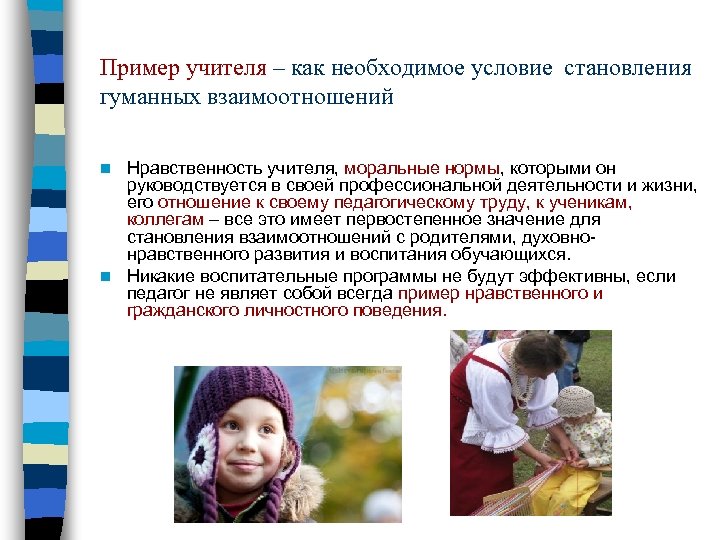 Пример учителя – как необходимое условие становления гуманных взаимоотношений

Нравственность учителя, моральные нормы, которыми он руководствуется в своей профессиональной деятельности и жизни, его отношение к своему педагогическому труду, к ученикам, коллегам – все это имеет первостепенное значение для становления взаимоотношений с родителями, духовно-нравственного развития и воспитания обучающихся.

Никакие воспитательные программы не будут эффективны, если педагог не являет собой всегда пример нравственного и гражданского личностного поведения.